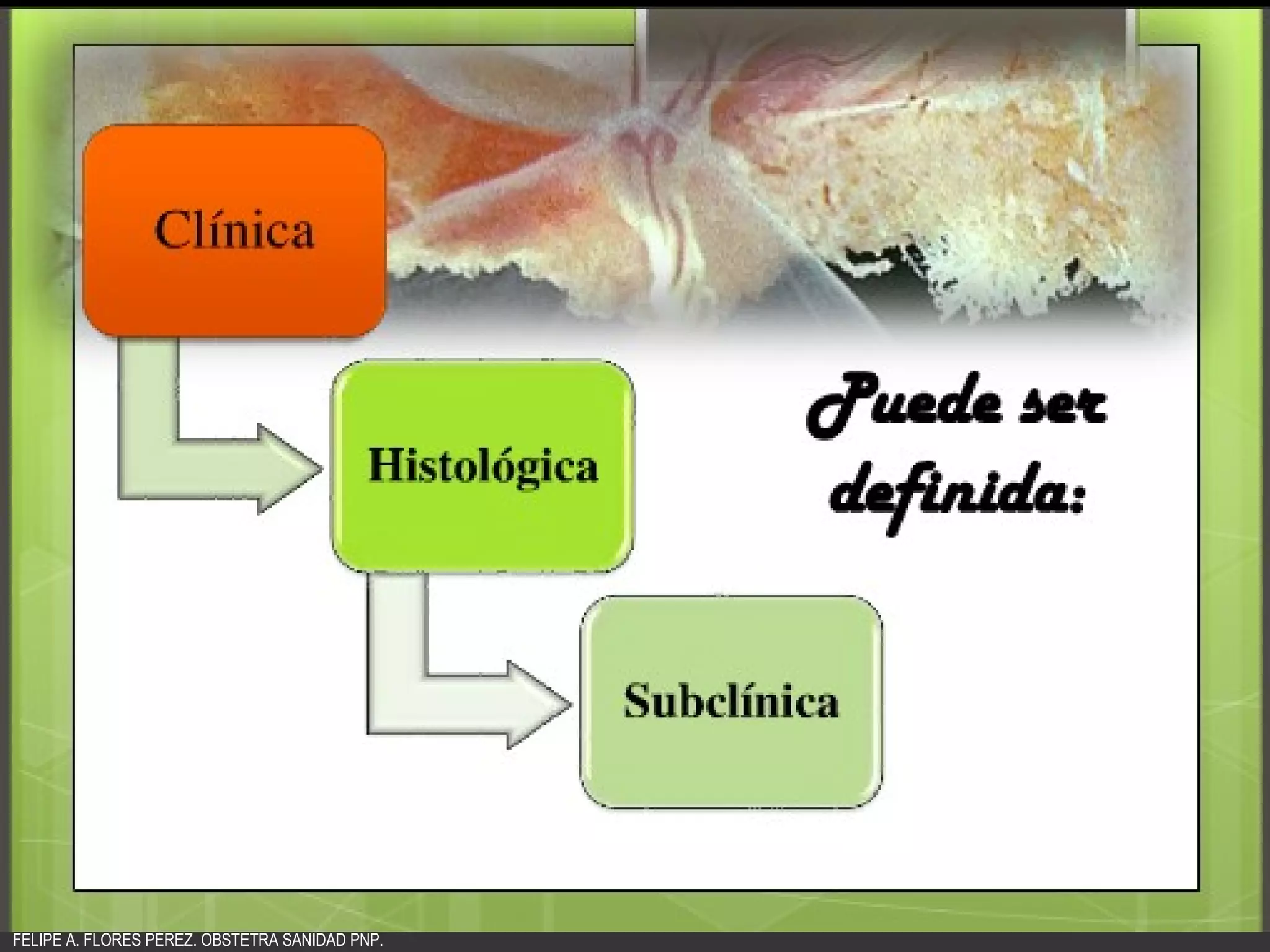 Clínica

Histológica

Subclínica

Puede ser definida:

FELIPE A. FLORES PEREZ. OBSTETRA SANIDAD PNP.